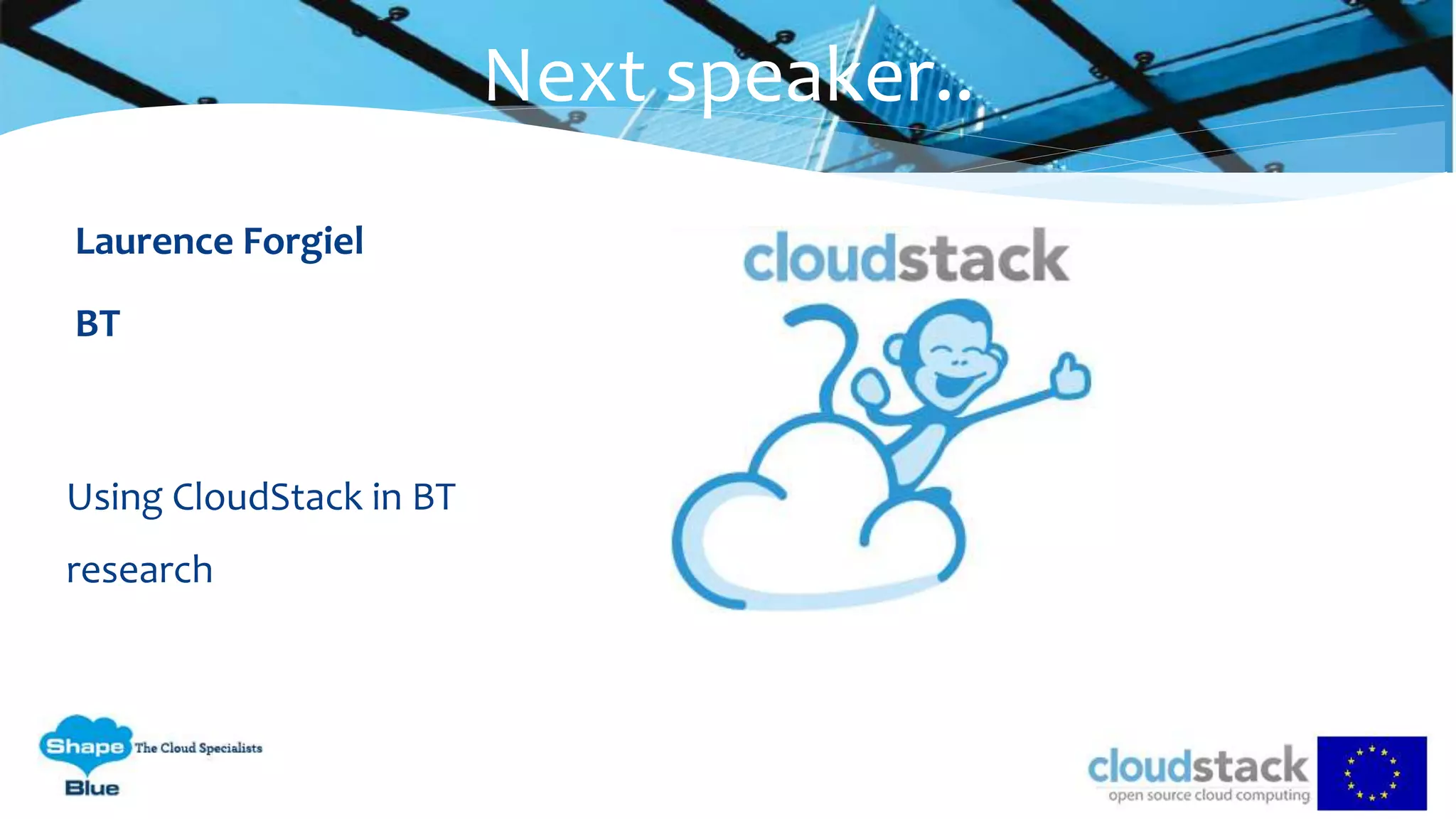 Next speaker..

Laurence Forgiel

BT

Using CloudStack in BT research

cloudstack

Shape Blue The Cloud Specialists

cloudstack
open source cloud computing